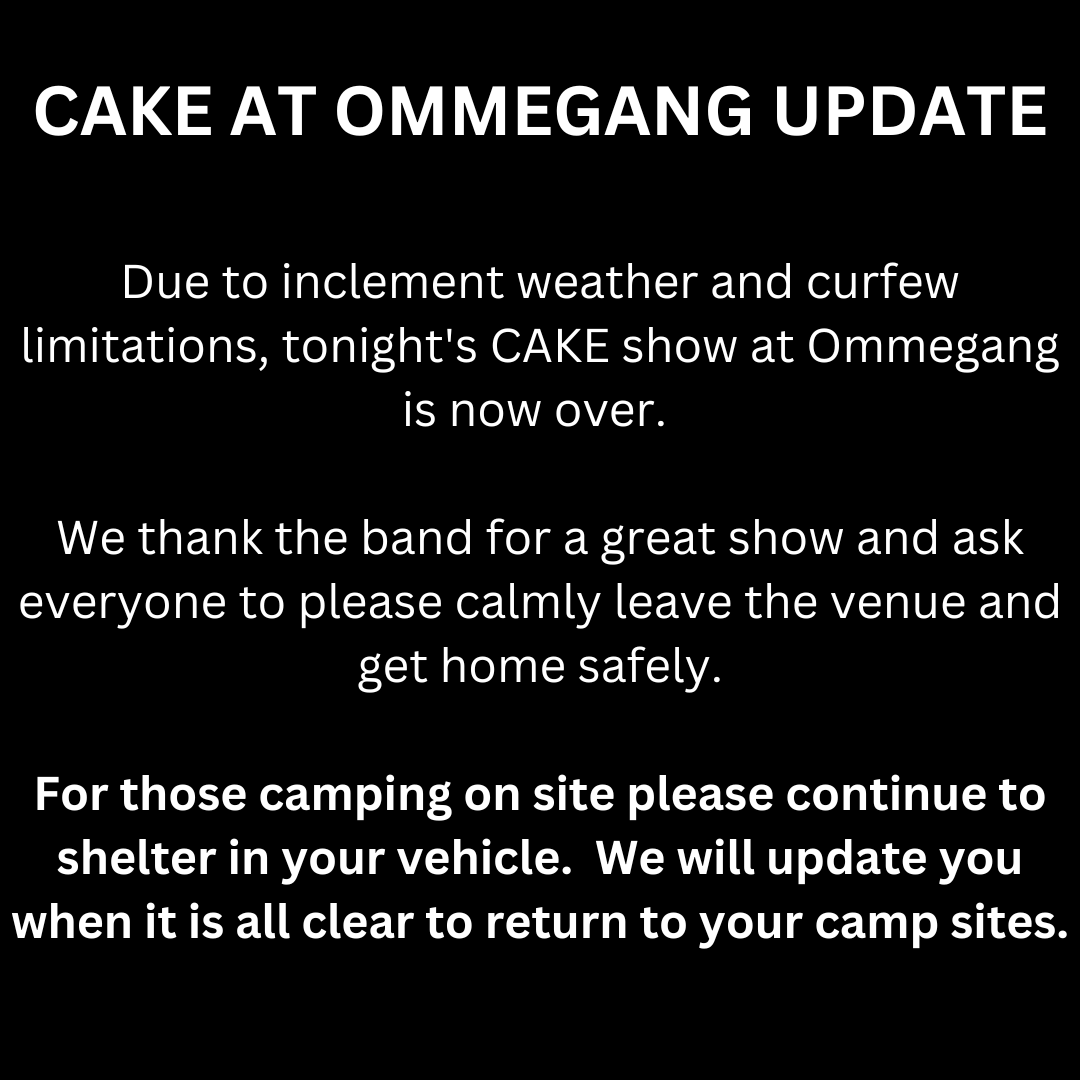 CAKE AT OMMEGANG UPDATE

Due to inclement weather and curfew limitations, tonight's CAKE show at Ommegang is now over.

We thank the band for a great show and ask everyone to please calmly leave the venue and get home safely.

For those camping on site please continue to shelter in your vehicle. We will update you when it is all clear to return to your camp sites.